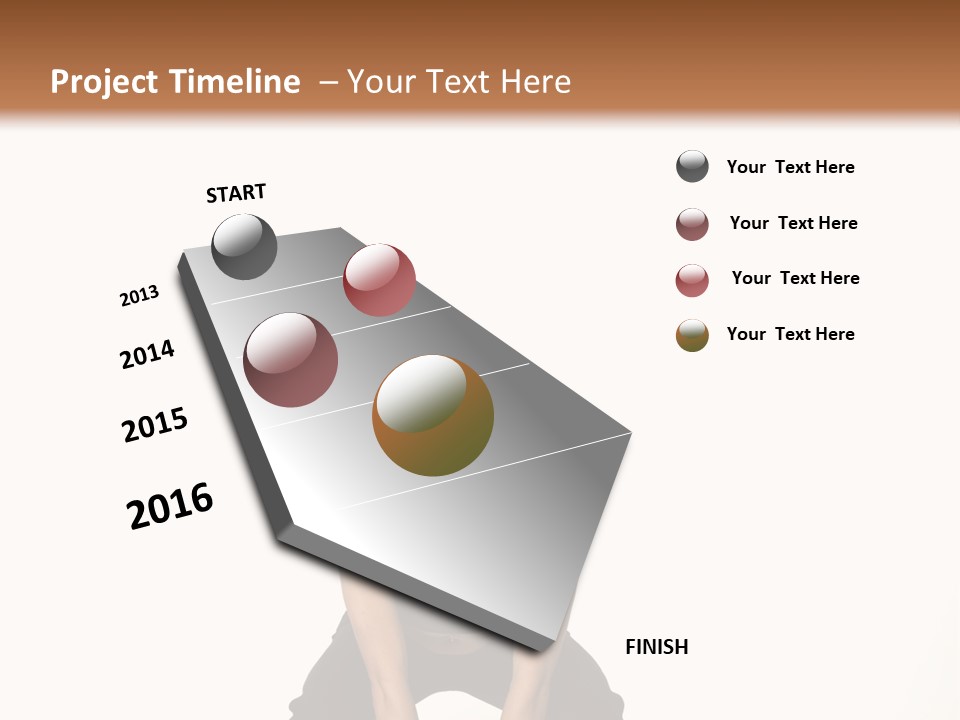 Project Timeline – Your Text Here

START

2013

2014

2015

2016

FINISH

Your Text Here

Your Text Here

Your Text Here

Your Text Here